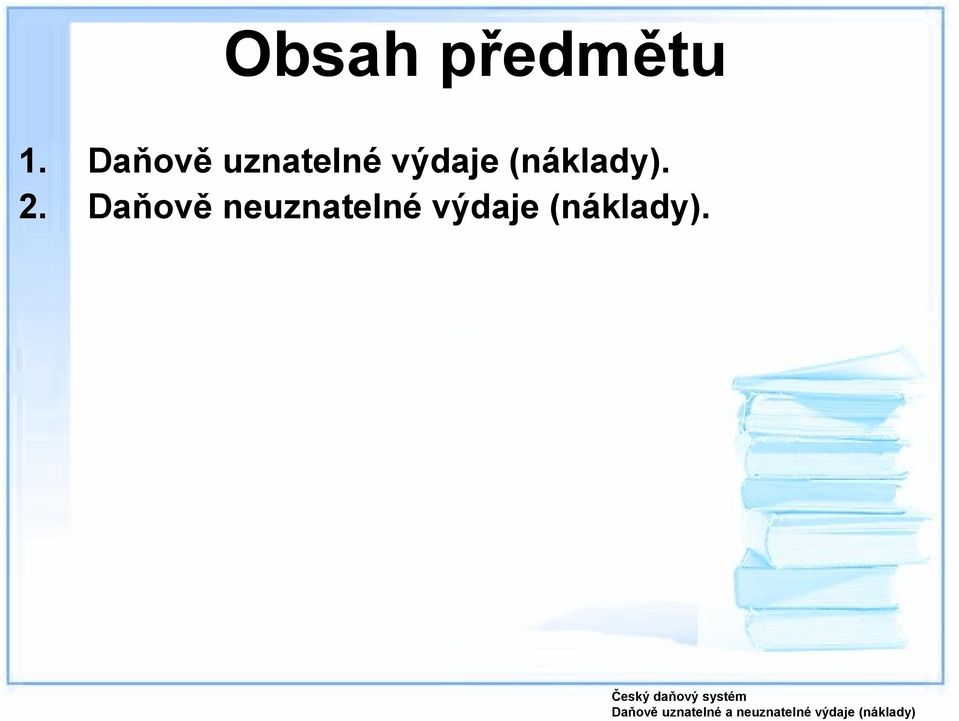 Obsah předmětu

1. Daňově uznatelné výdaje (náklady).
2. Daňově neuznatelné výdaje (náklady).

Český daňový systém
Daňově uznatelné a neuznatelné výdaje (náklady)